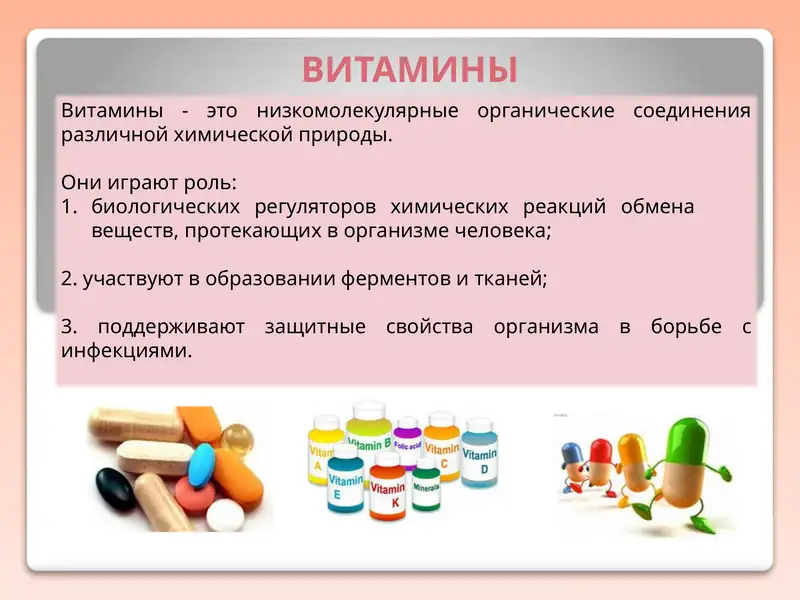 ВИТАМИНЫ

Витамины - это низкомолекулярные органические соединения различной химической природы.

Они играют роль:
1. биологических регуляторов химических реакций обмена веществ, протекающих в организме человека;

2. участвуют в образовании ферментов и тканей;

3. поддерживают защитные свойства организма в борьбе с инфекциями.

Vitamin A
Vitamin B
Folic acid
Vitamin C
Vitamin D
Vitamin E
Vitamin K
Minerals